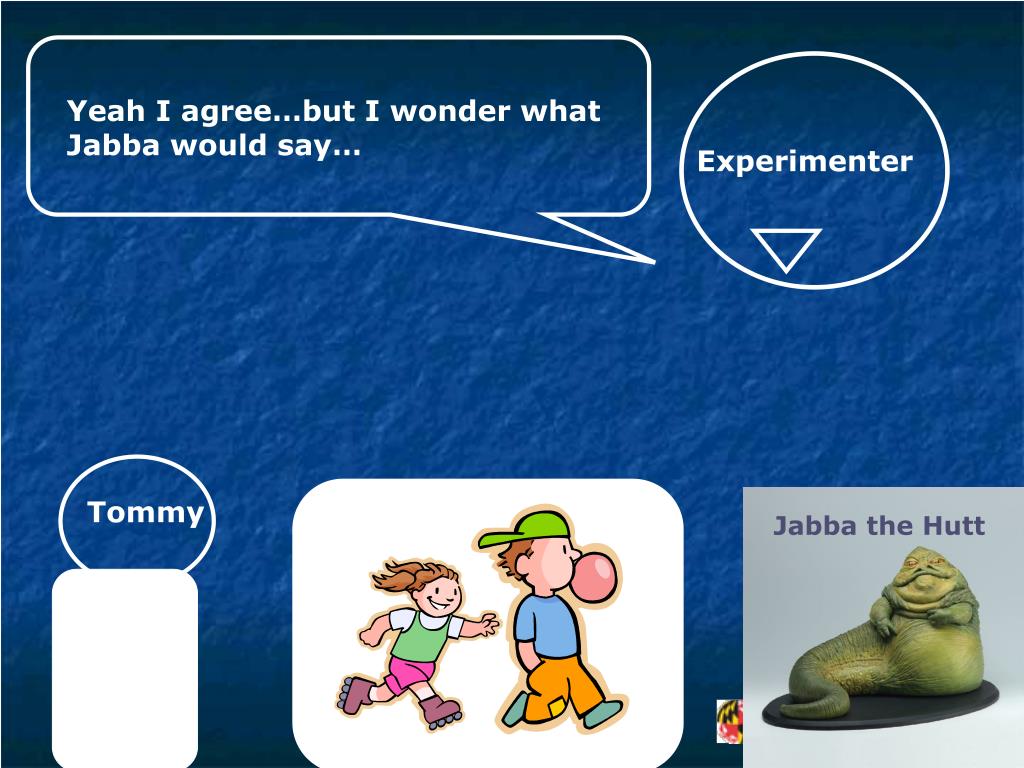 Yeah I agree…but I wonder what Jabba would say…

Experimenter

Tommy

Jabba the Hutt